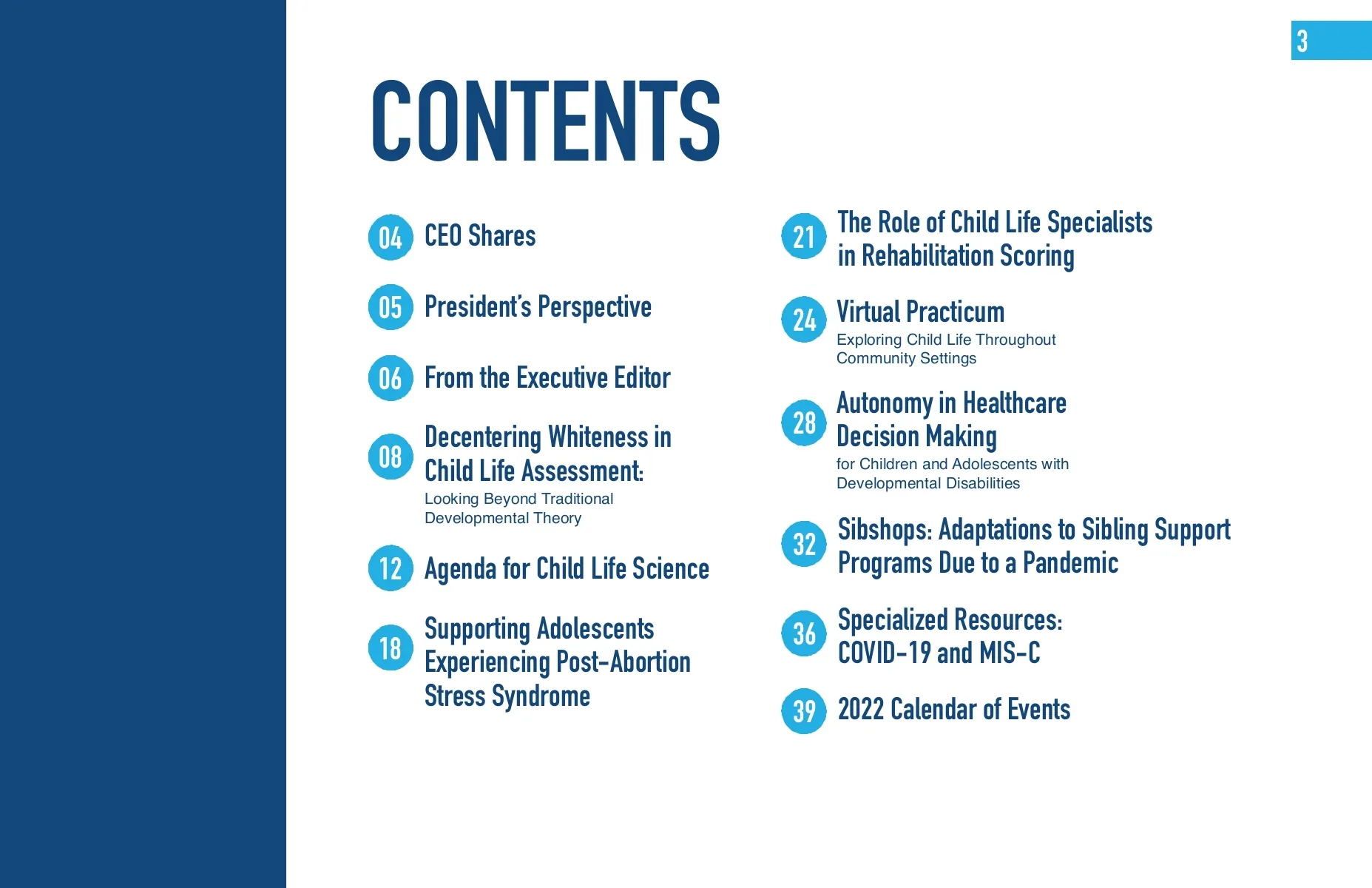 3

CONTENTS

04 CEO Shares

05 President's Perspective

06 From the Executive Editor

08 Decentering Whiteness in Child Life Assessment:
Looking Beyond Traditional Developmental Theory

12 Agenda for Child Life Science

18 Supporting Adolescents Experiencing Post-Abortion Stress Syndrome

21 The Role of Child Life Specialists in Rehabilitation Scoring

24 Virtual Practicum
Exploring Child Life Throughout Community Settings

28 Autonomy in Healthcare Decision Making
for Children and Adolescents with Developmental Disabilities

32 Sibshops: Adaptations to Sibling Support Programs Due to a Pandemic

36 Specialized Resources: COVID-19 and MIS-C

39 2022 Calendar of Events